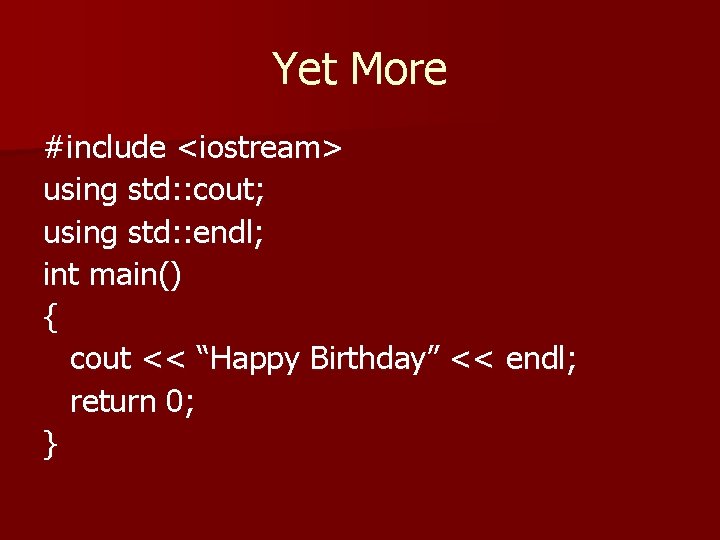 Yet More

#include <iostream>
using std::cout;
using std::endl;
int main()
{
cout << “Happy Birthday” << endl;
return 0;
}